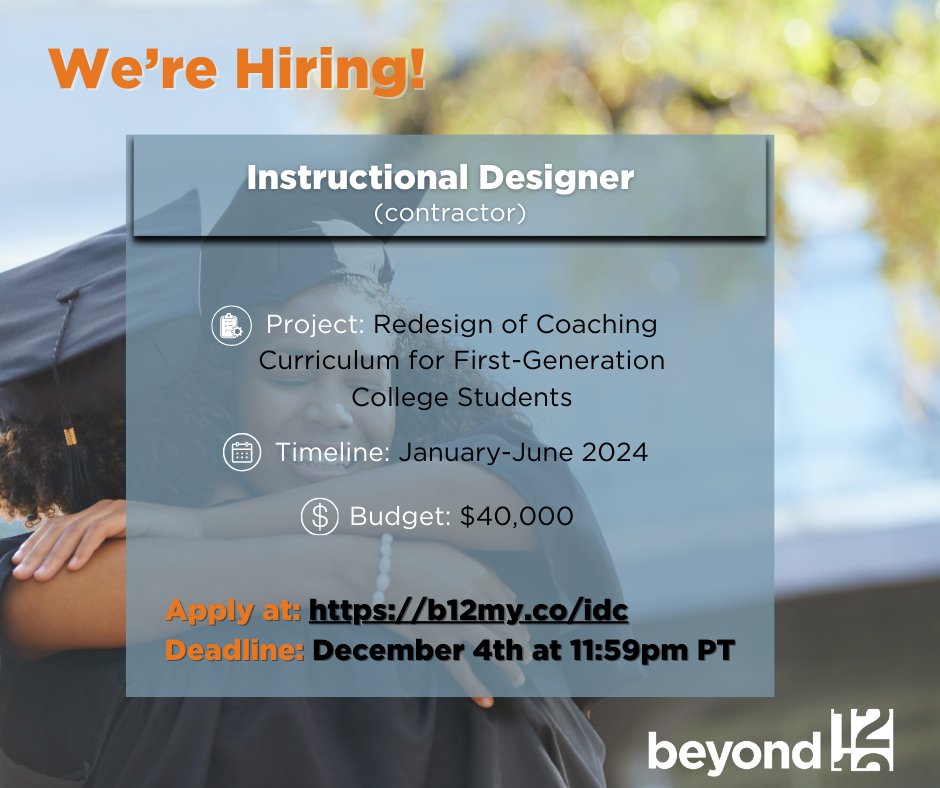 We're Hiring!

Instructional Designer
(contractor)

Project: Redesign of Coaching Curriculum for First-Generation College Students

Timeline: January-June 2024

Budget: $40,000

Apply at: https://b12my.co/idc
Deadline: December 4th at 11:59pm PT

beyond 12